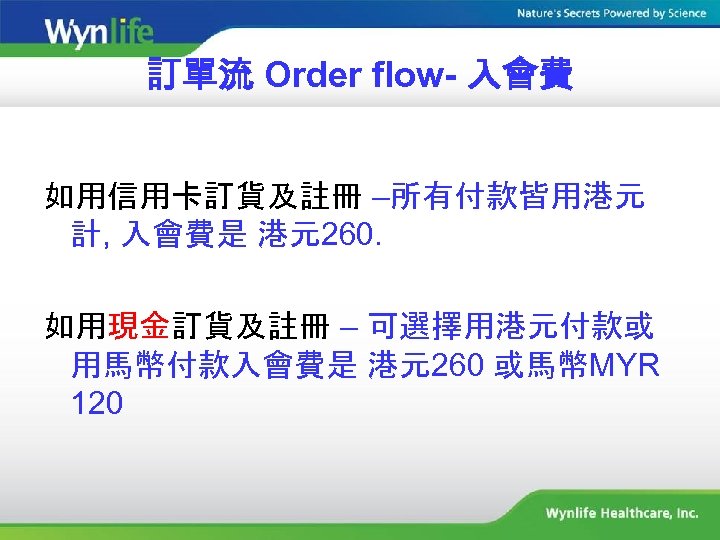 Wynlife

Nature's Secrets Powered by Science

訂單流 Order flow- 入會費

如用信用卡訂貨及註冊 –所有付款皆用港元計, 入會費是 港元260.

如用現金訂貨及註冊 – 可選擇用港元付款或用馬幣付款入會費是 港元260 或馬幣MYR 120

Wynlife Healthcare, Inc.